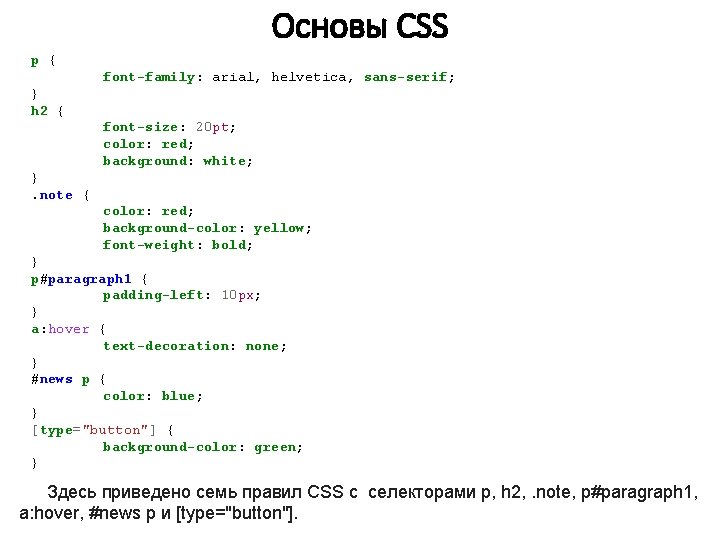 Основы CSS

p {
font-family: arial, helvetica, sans-serif;
}
h2 {
font-size: 20pt;
color: red;
background: white;
}
.note {
color: red;
background-color: yellow;
font-weight: bold;
}
p#paragraph1 {
padding-left: 10px;
}
a:hover {
text-decoration: none;
}
#news p {
color: blue;
}
[type="button"] {
background-color: green;
}

Здесь приведено семь правил CSS с селекторами p, h2, .note, p#paragraph1, a:hover, #news p и [type="button"].